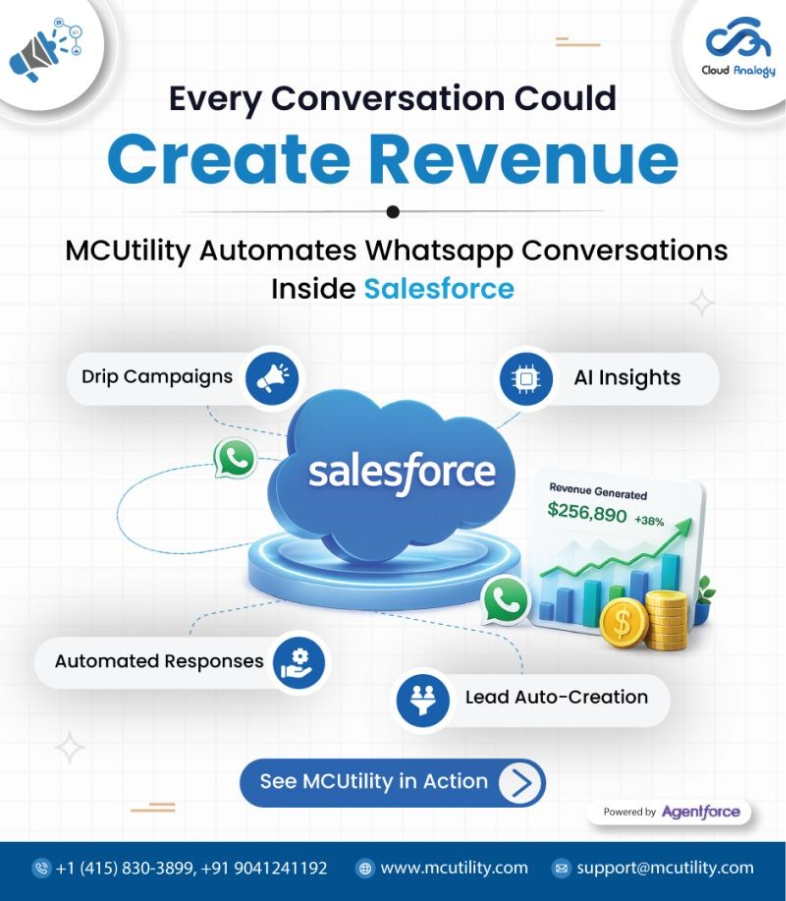 Cloud Analogy

Every Conversation Could

Create Revenue

MCUtility Automates Whatsapp Conversations Inside Salesforce

Drip Campaigns

AI Insights

salesforce

Revenue Generated
$256,890 +38%

Automated Responses

Lead Auto-Creation

See MCUtility in Action

Powered by Agentforce

+1 (415) 830-3899, +91 9041241192 www.mcutility.com support@mcutility.com